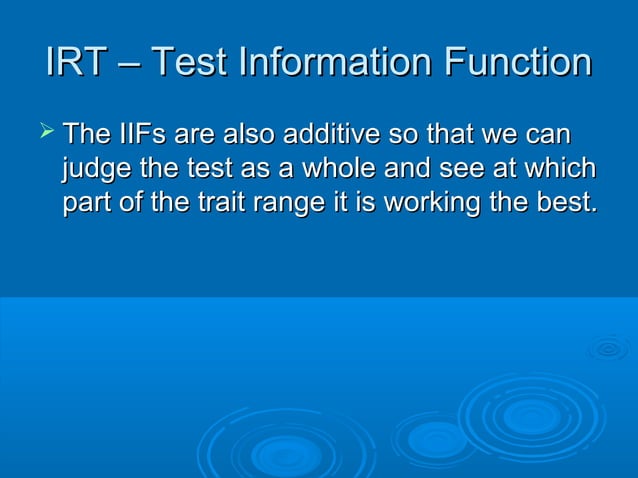 IRT – Test Information Function

➢ The IIFs are also additive so that we can judge the test as a whole and see at which part of the trait range it is working the best.